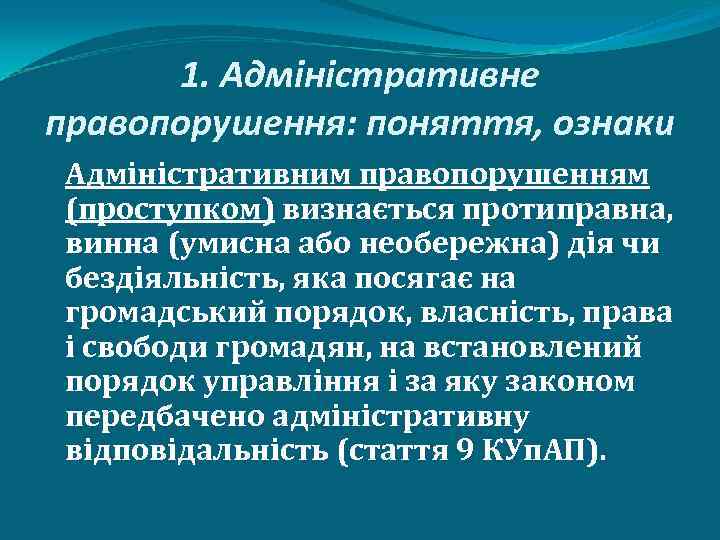 1. Адміністративне правопорушення: поняття, ознаки

Адміністративним правопорушенням (проступком) визнається протиправна, винна (умисна або необережна) дія чи бездіяльність, яка посягає на громадський порядок, власність, права і свободи громадян, на встановлений порядок управління і за яку законом передбачено адміністративну відповідальність (стаття 9 КУпАП).